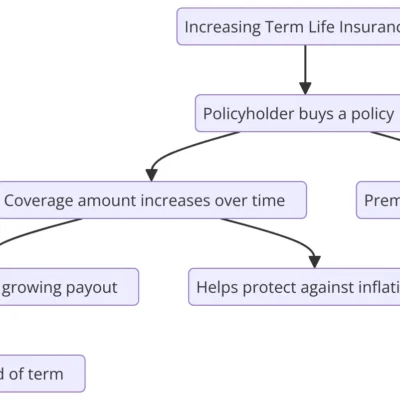 Increasing Term Life Insuranc

Policyholder buys a policy

Coverage amount increases over time

Prem

growing payout

Helps protect against inflati

d of term